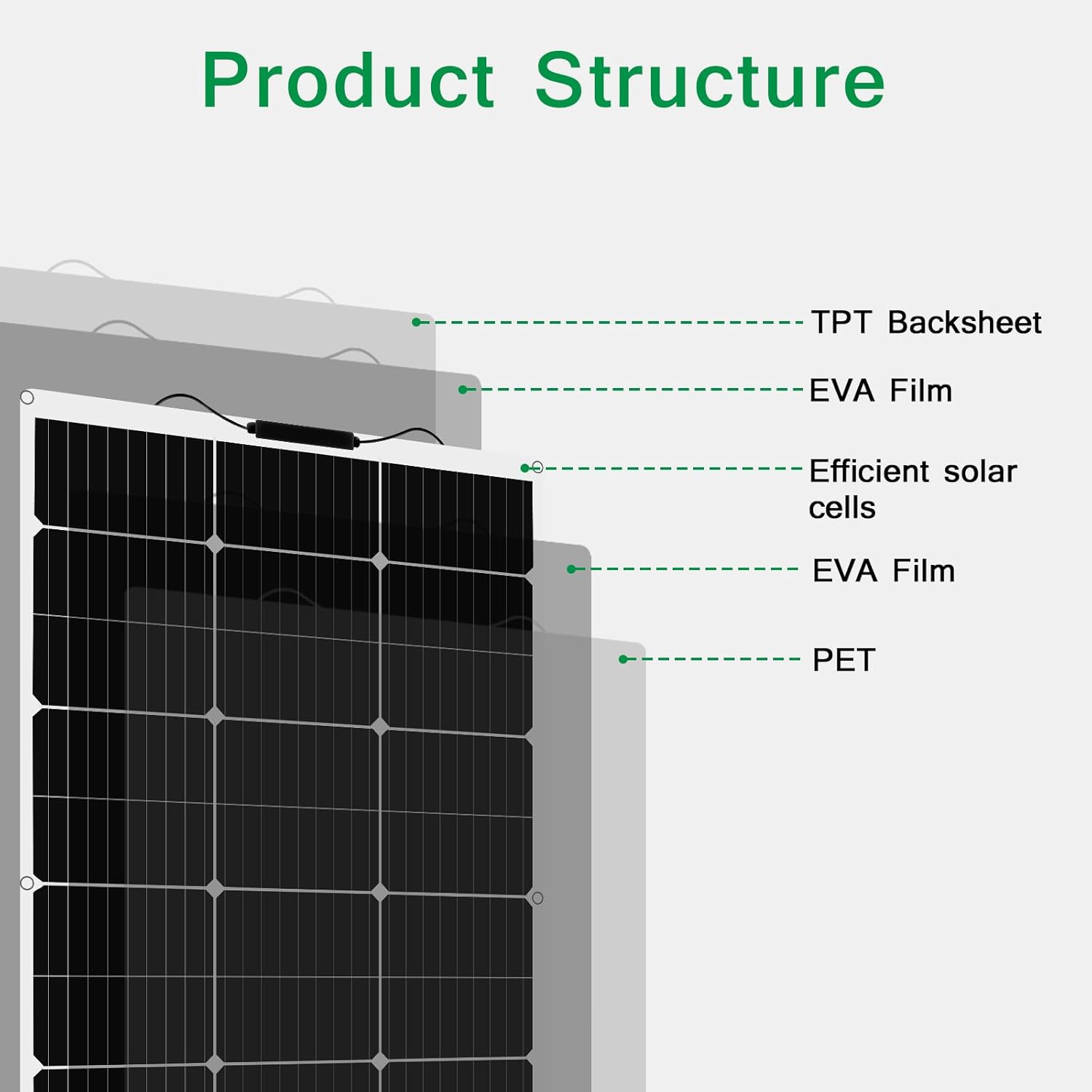 Product Structure

TPT Backsheet

EVA Film

Efficient solar cells

EVA Film

PET